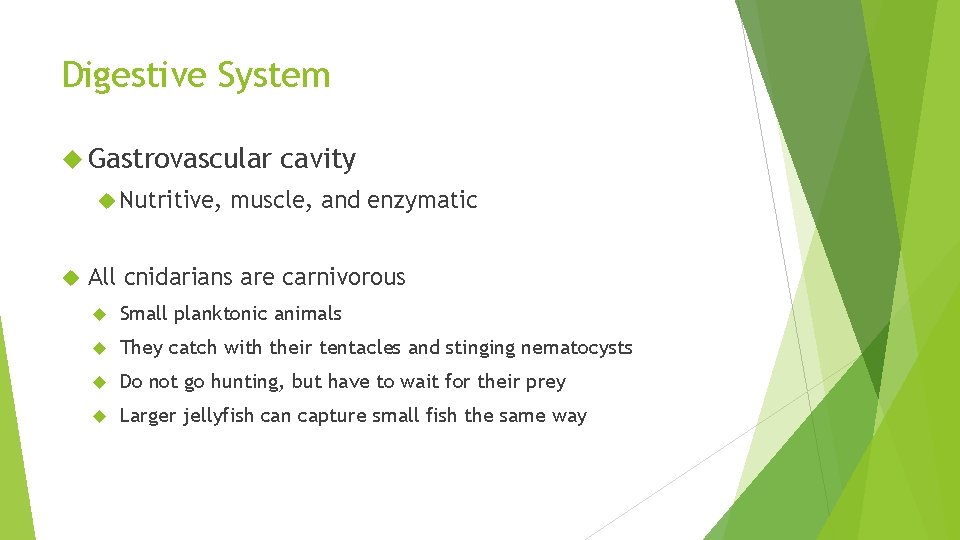 Digestive System

Gastrovascular cavity

Nutritive, muscle, and enzymatic

All cnidarians are carnivorous

Small planktonic animals

They catch with their tentacles and stinging nematocysts

Do not go hunting, but have to wait for their prey

Larger jellyfish can capture small fish the same way